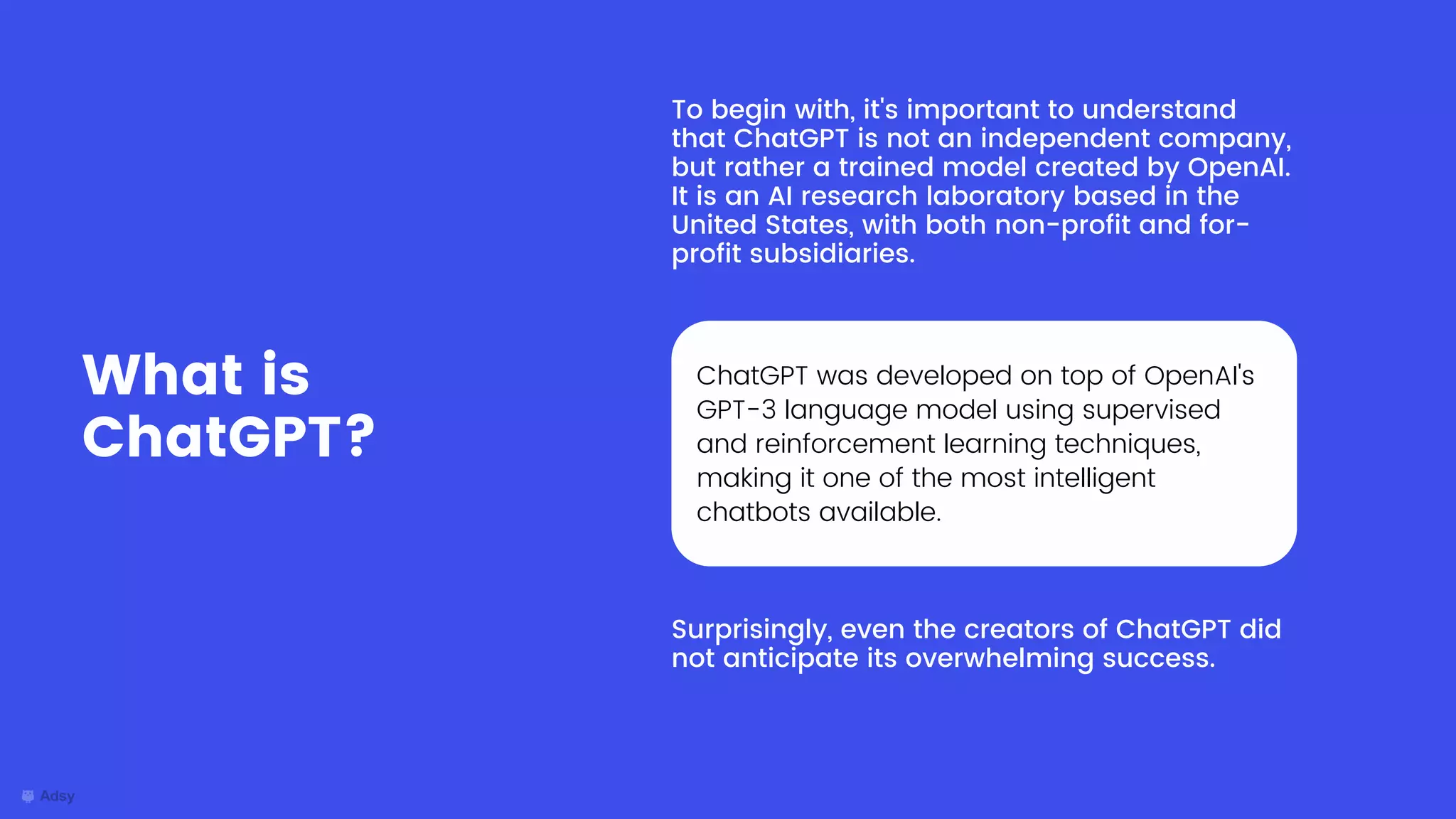 What is ChatGPT?

To begin with, it's important to understand that ChatGPT is not an independent company, but rather a trained model created by OpenAI. It is an AI research laboratory based in the United States, with both non-profit and for-profit subsidiaries.

ChatGPT was developed on top of OpenAI's GPT-3 language model using supervised and reinforcement learning techniques, making it one of the most intelligent chatbots available.

Surprisingly, even the creators of ChatGPT did not anticipate its overwhelming success.

Adsy